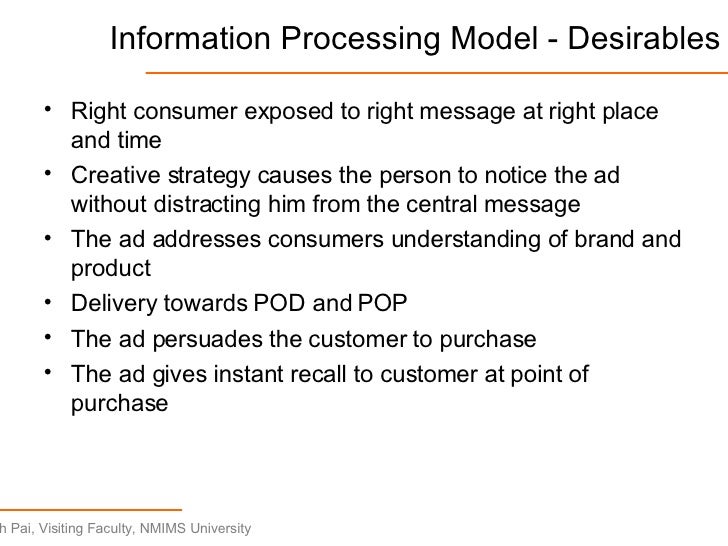 Information Processing Model - Desirables

• Right consumer exposed to right message at right place and time
• Creative strategy causes the person to notice the ad without distracting him from the central message
• The ad addresses consumers understanding of brand and product
• Delivery towards POD and POP
• The ad persuades the customer to purchase
• The ad gives instant recall to customer at point of purchase

h Pai, Visiting Faculty, NMIMS University